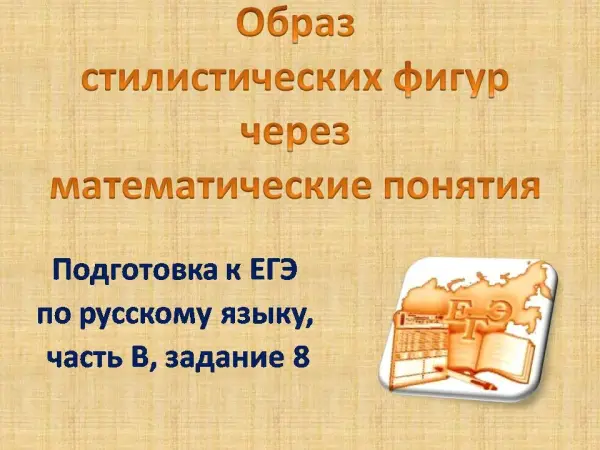 Образ стилистических фигур через математические понятия

Подготовка к ЕГЭ по русскому языку, часть В, задание 8

ЕГЭ